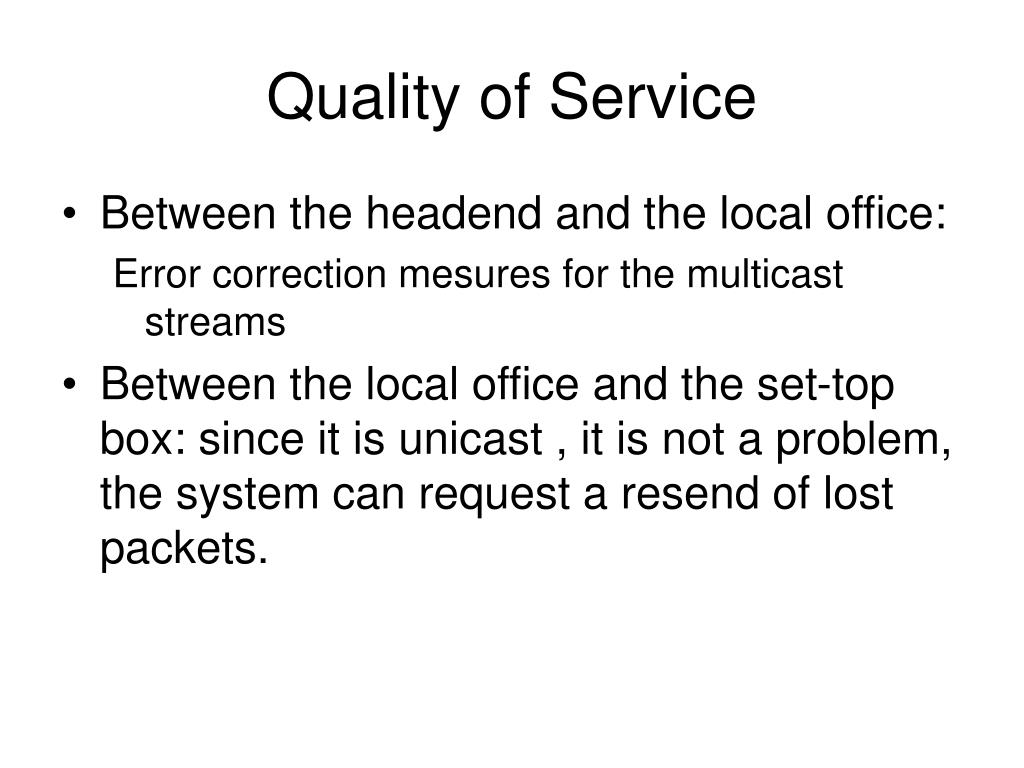 Quality of Service

• Between the headend and the local office:
Error correction mesures for the multicast streams

• Between the local office and the set-top box: since it is unicast , it is not a problem, the system can request a resend of lost packets.